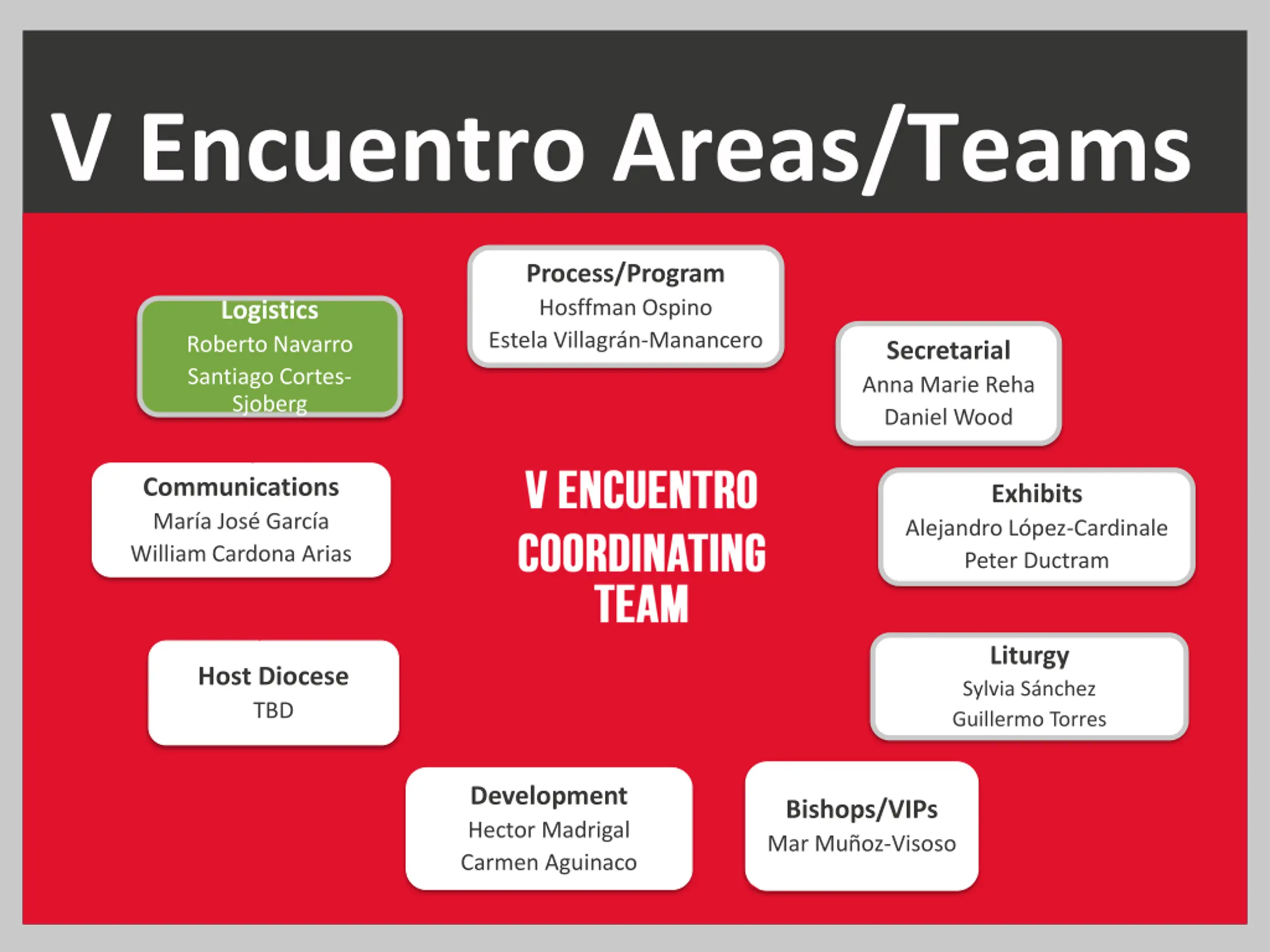 V Encuentro Areas/Teams

Logistics
Roberto Navarro
Santiago Cortes-Sjoberg

Process/Program
Hosffman Ospino
Estela Villagrán-Manancero

Secretarial
Anna Marie Reha
Daniel Wood

Communications
María José García
William Cardona Arias

V ENCUENTRO COORDINATING TEAM

Exhibits
Alejandro López-Cardinale
Peter Ductram

Host Diocese
TBD

Liturgy
Sylvia Sánchez
Guillermo Torres

Development
Hector Madrigal
Carmen Aguinaco

Bishops/VIPs
Mar Muñoz-Visoso